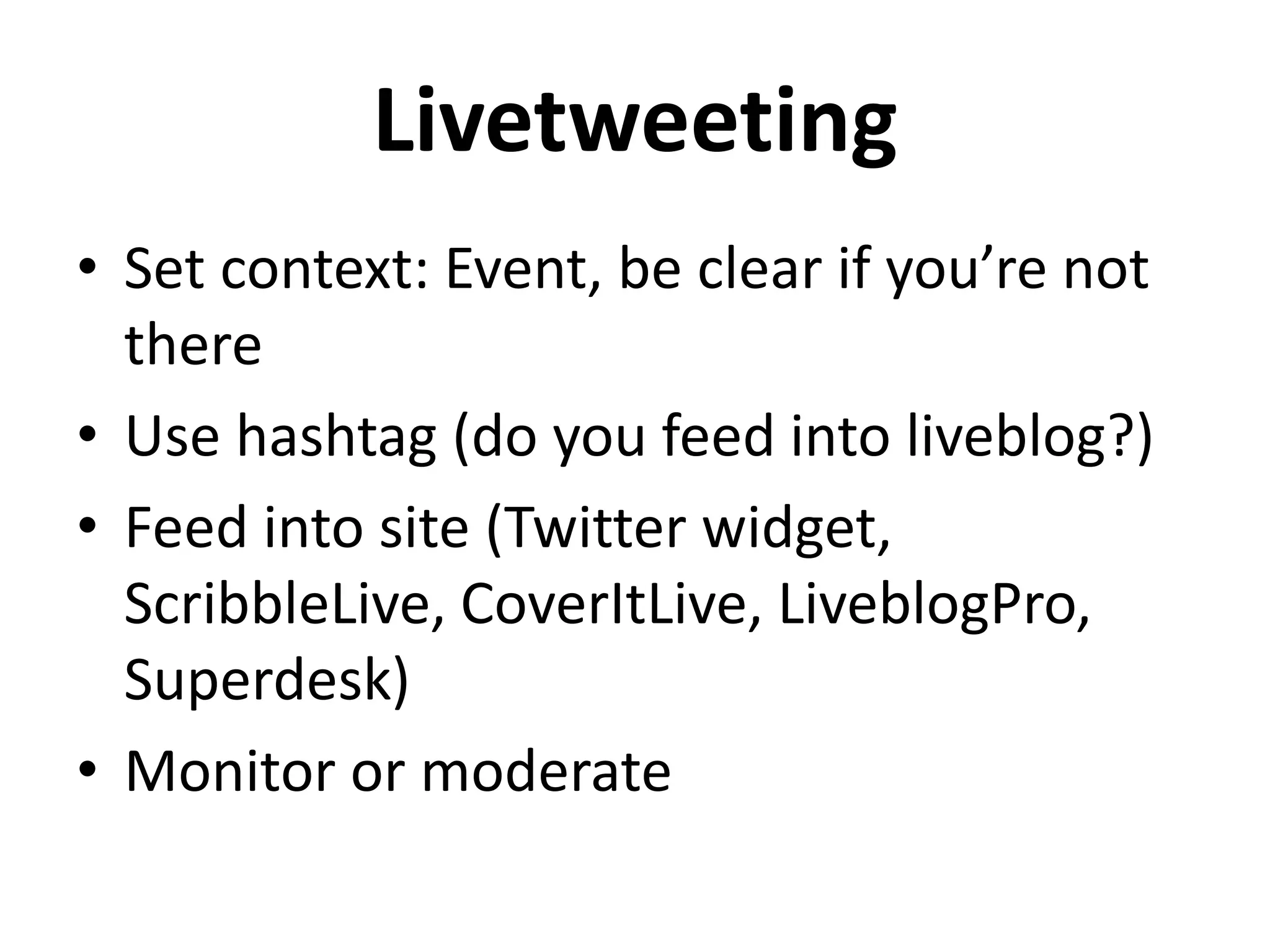 Livetweeting

• Set context: Event, be clear if you’re not there

• Use hashtag (do you feed into liveblog?)

• Feed into site (Twitter widget, ScribbleLive, CoverItLive, LiveblogPro, Superdesk)

• Monitor or moderate